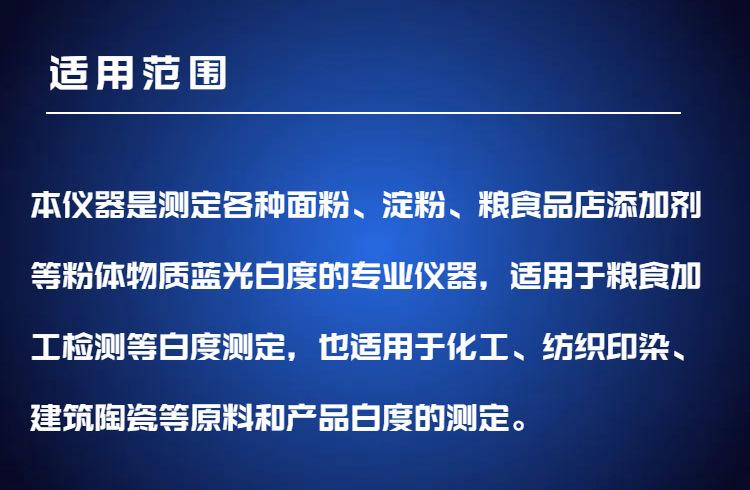 适用范围

本仪器是测定各种面粉、淀粉、粮食品店添加剂等粉体物质蓝光白度的专业仪器，适用于粮食加工检测等白度测定，也适用于化工、纺织印染、建筑陶瓷等原料和产品白度的测定。